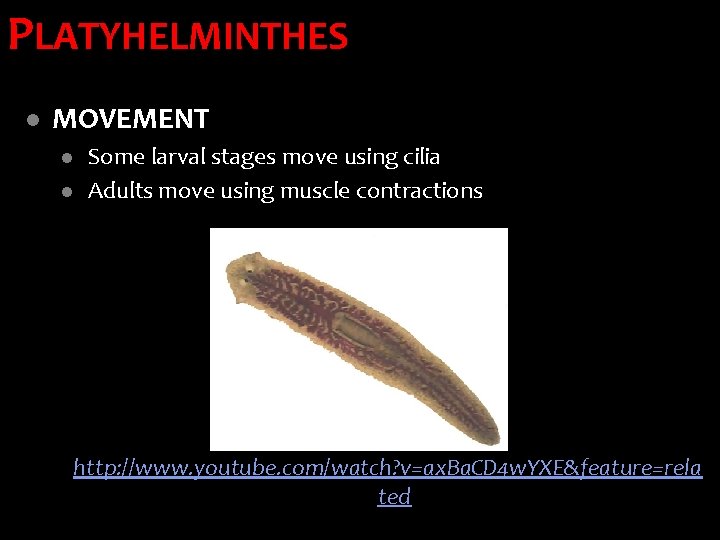 PLATYHELMINTHES

- MOVEMENT
  - Some larval stages move using cilia
  - Adults move using muscle contractions

http://www.youtube.com/watch?v=axBaCD4wYXE&feature=related